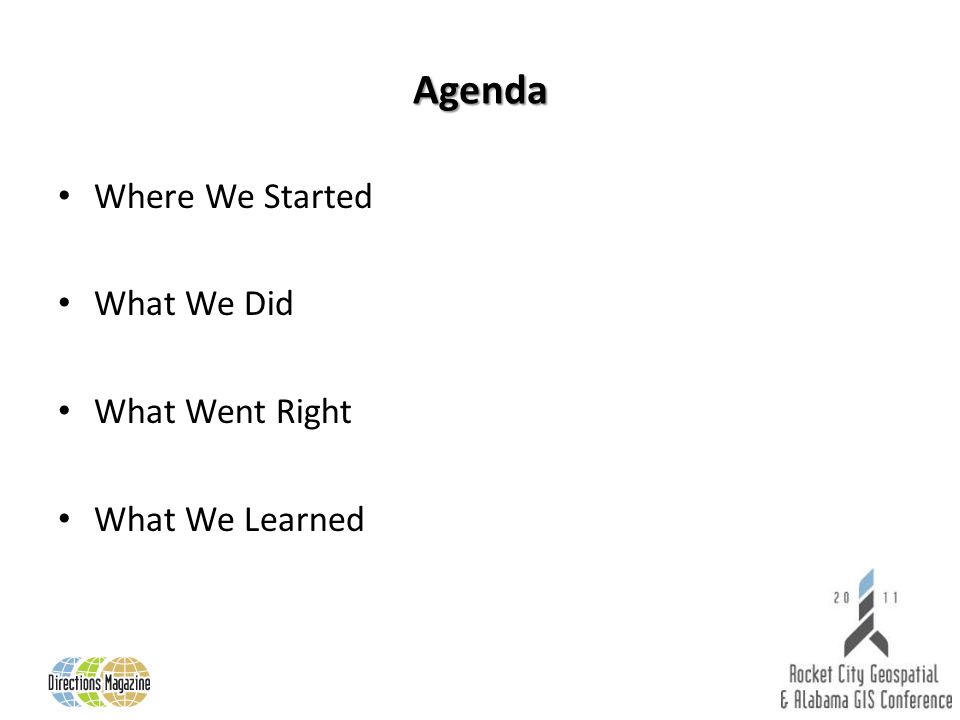 Agenda

• Where We Started

• What We Did

• What Went Right

• What We Learned

Directions Magazine

20 11

Rocket City Geospatial
& Alabama GIS Conference